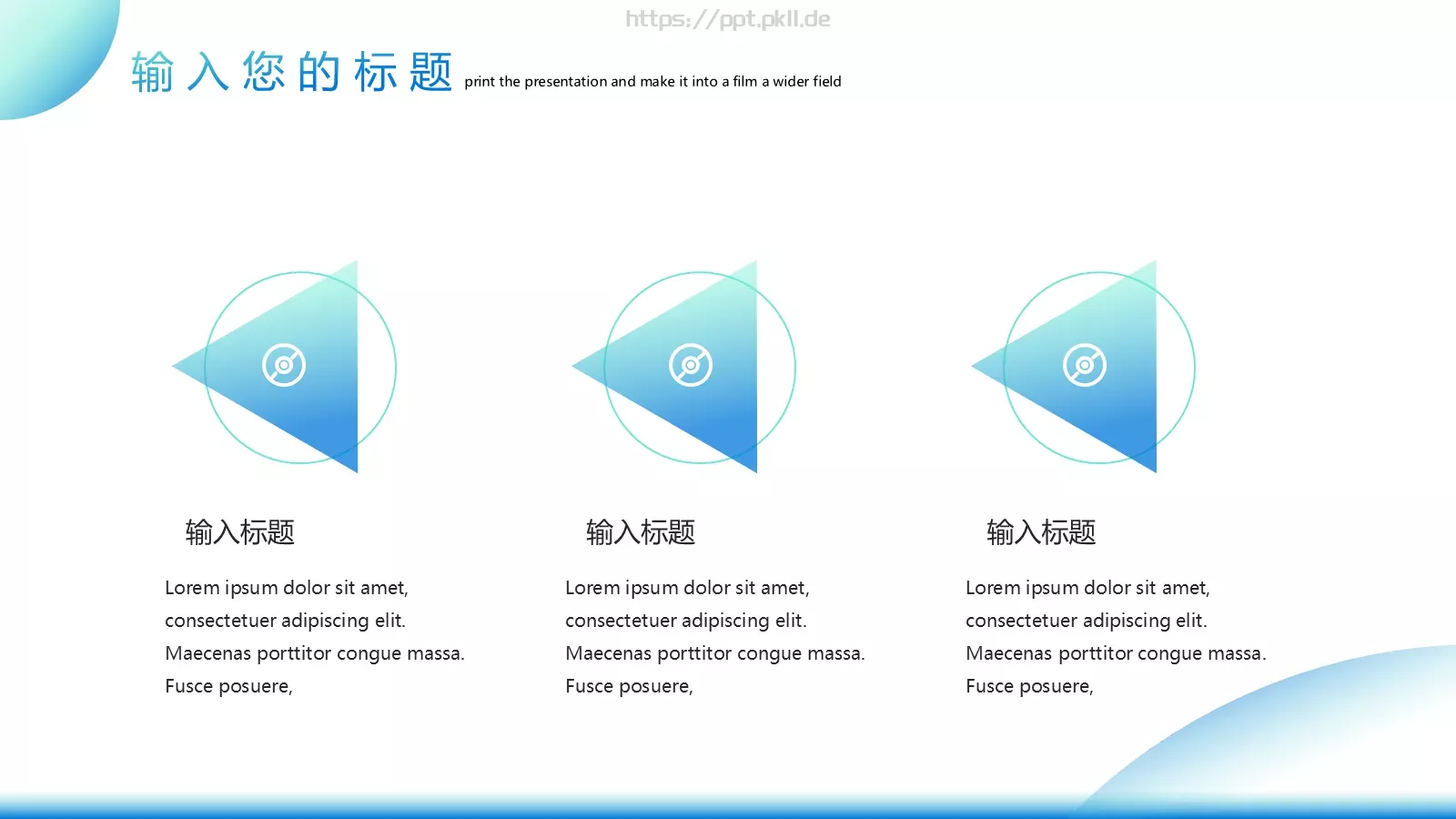 https://ppt.pkll.de

输入您的标题 print the presentation and make it into a film a wider field

输入标题

Lorem ipsum dolor sit amet, consectetuer adipiscing elit. Maecenas porttitor congue massa. Fusce posuere,

输入标题

Lorem ipsum dolor sit amet, consectetuer adipiscing elit. Maecenas porttitor congue massa. Fusce posuere,

输入标题

Lorem ipsum dolor sit amet, consectetuer adipiscing elit. Maecenas porttitor congue massa. Fusce posuere,